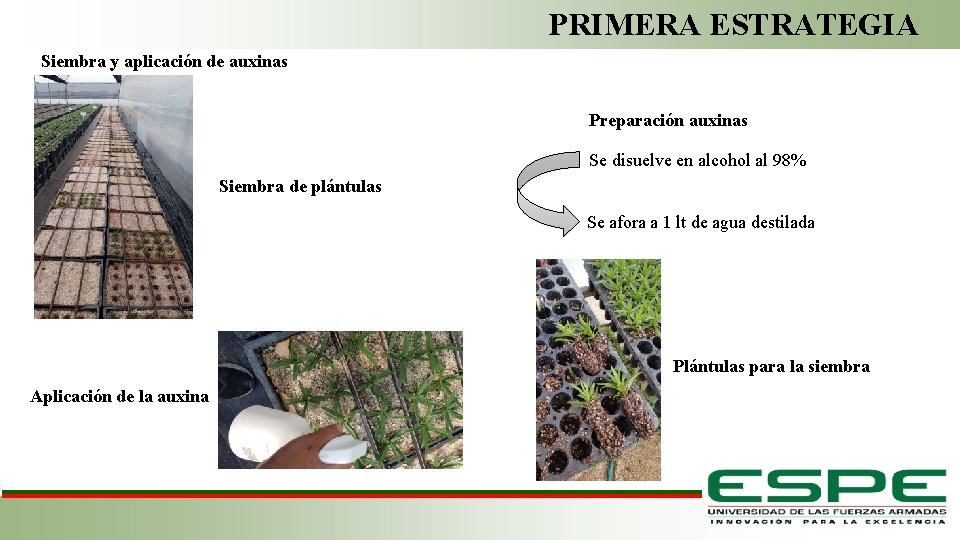 PRIMERA ESTRATEGIA

Siembra y aplicación de auxinas

Preparación auxinas

Se disuelve en alcohol al 98%

Siembra de plántulas

Se afora a 1 lt de agua destilada

Plántulas para la siembra

Aplicación de la auxina

ESPE
UNIVERSIDAD DE LAS FUERZAS ARMADAS
INNOVACIÓN PARA LA EXCELENCIA